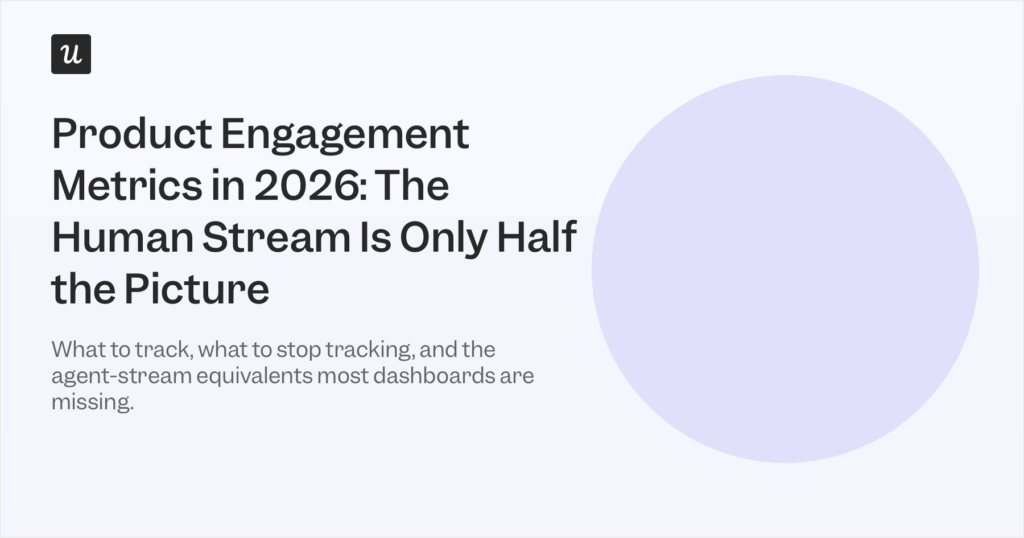 u

Product Engagement Metrics in 2026: The Human Stream Is Only Half the Picture

What to track, what to stop tracking, and the agent-stream equivalents most dashboards are missing.